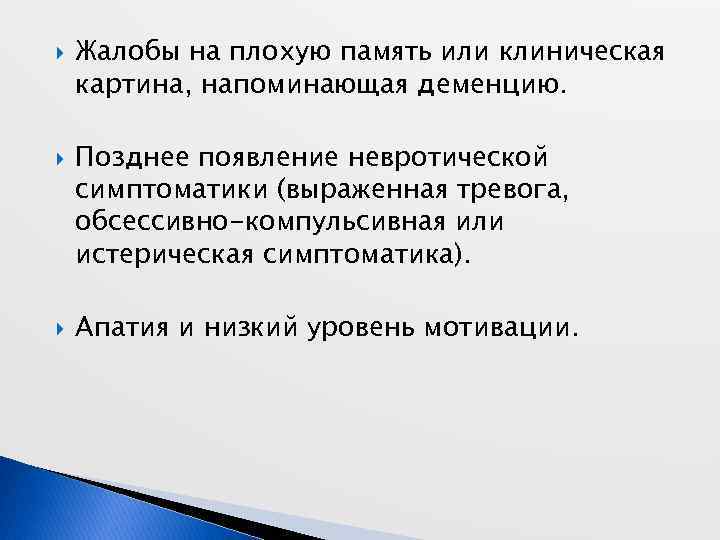 Жалобы на плохую память или клиническая картина, напоминающая деменцию.

Позднее появление невротической симптоматики (выраженная тревога, обсессивно-компульсивная или истерическая симптоматика).

Апатия и низкий уровень мотивации.